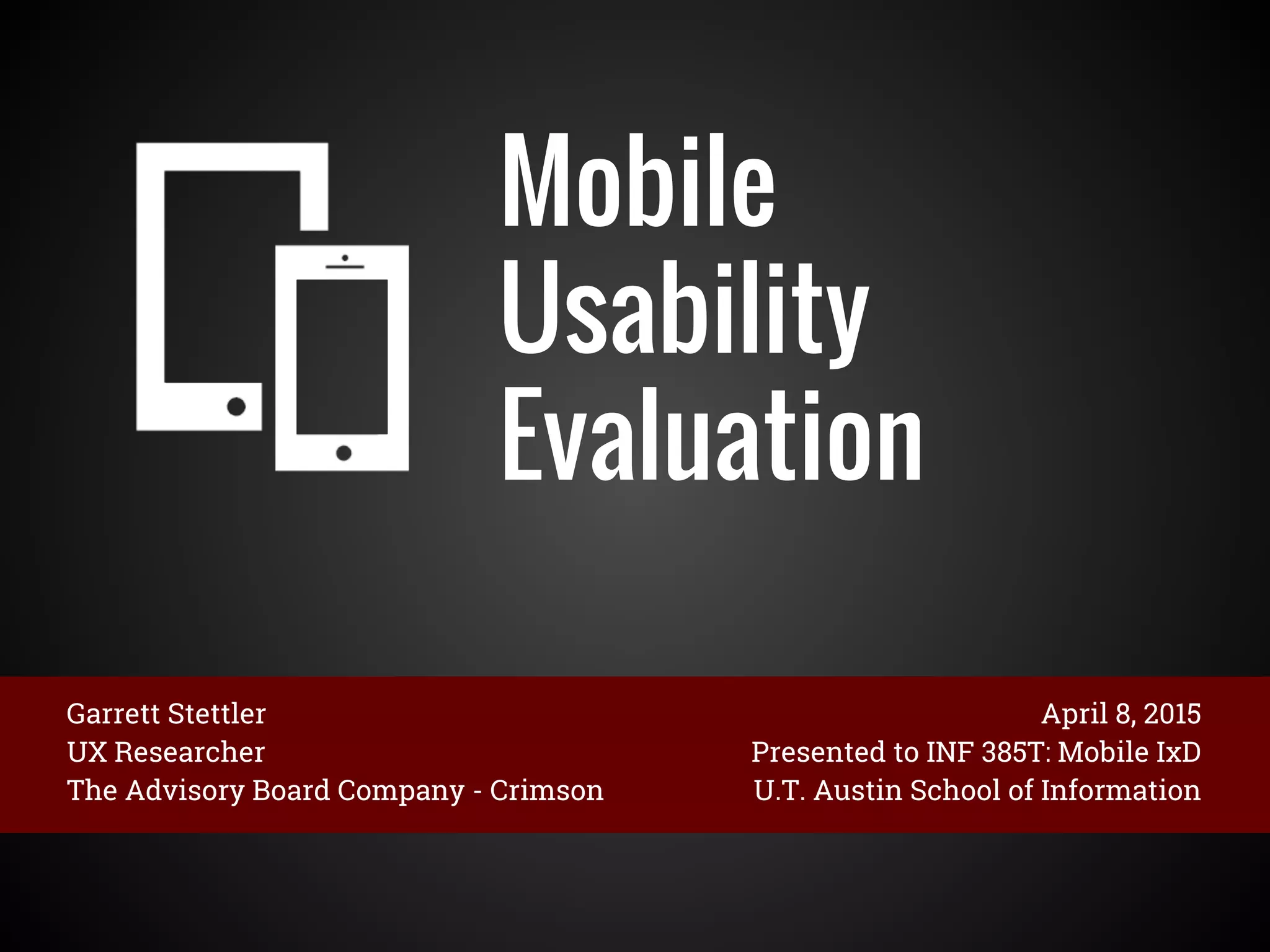 Mobile Usability Evaluation

Garrett Stettler
UX Researcher
The Advisory Board Company - Crimson

April 8, 2015
Presented to INF 385T: Mobile IxD
U.T. Austin School of Information